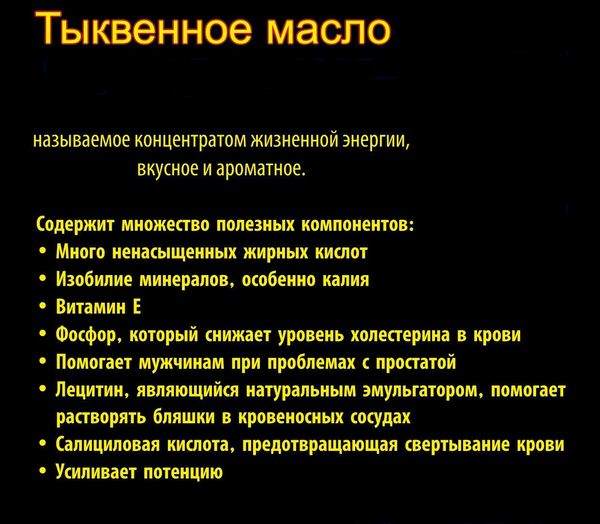 Тыквенное масло

называемое концентратом жизненной энергии, вкусное и ароматное.

Содержит множество полезных компонентов:
• Много ненасыщенных жирных кислот
• Изобилие минералов, особенно калия
• Витамин Е
• Фосфор, который снижает уровень холестерина в крови
• Помогает мужчинам при проблемах с простатой
• Лецитин, являющийся натуральным эмульгатором, помогает растворять бляшки в кровеносных сосудах
• Салициловая кислота, предотвращающая свертывание крови
• Усиливает потенцию